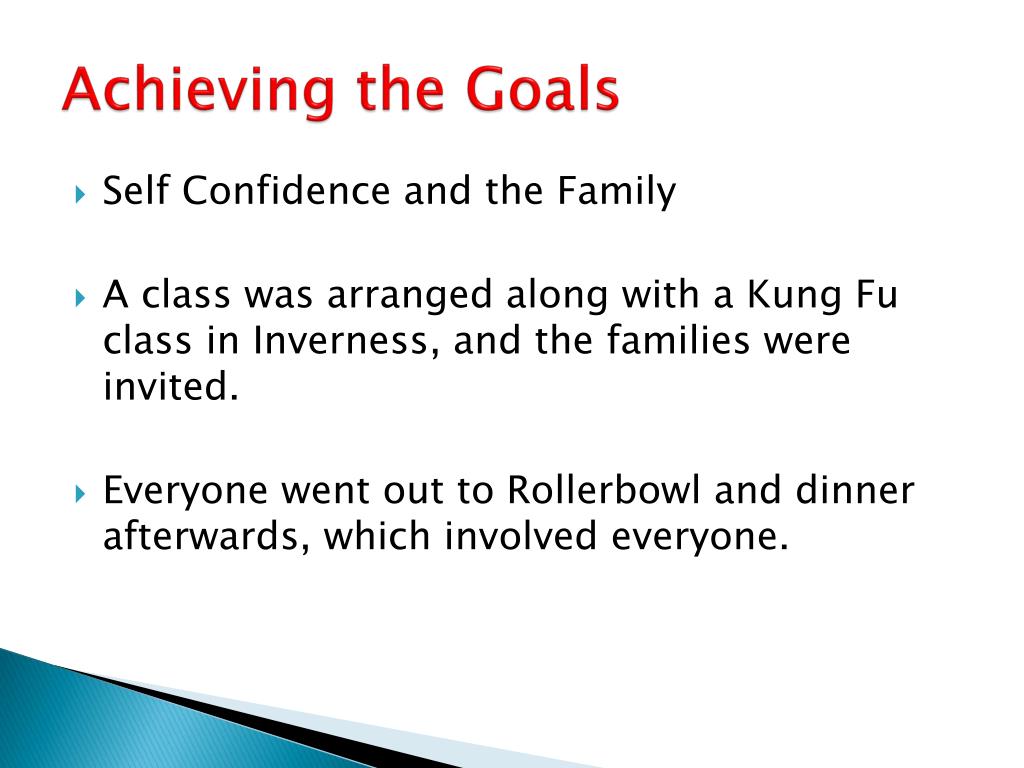 Achieving the Goals

Self Confidence and the Family

A class was arranged along with a Kung Fu class in Inverness, and the families were invited.

Everyone went out to Rollerbowl and dinner afterwards, which involved everyone.